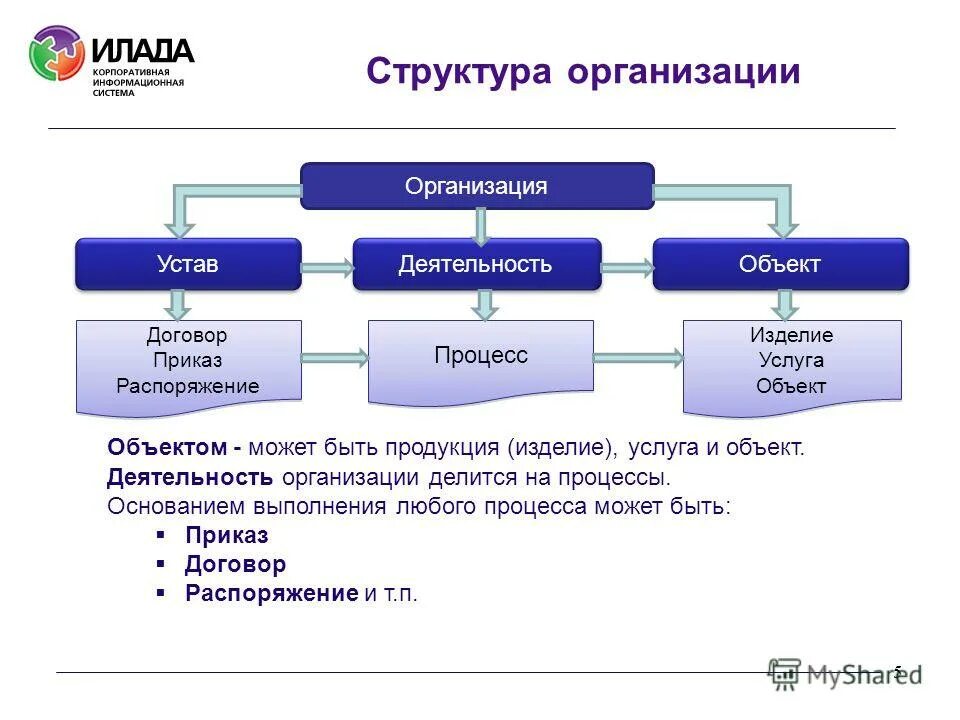 ИЛАДА
КОРПОРАТИВНАЯ ИНФОРМАЦИОННАЯ СИСТЕМА

Структура организации

Организация

Устав

Деятельность

Объект

Договор
Приказ
Распоряжение

Процесс

Изделие
Услуга
Объект

**Объектом -** может быть продукция (изделие), услуга и объект.
**Деятельность** организации делится на процессы.
Основанием выполнения любого процесса может быть:
▪ **Приказ**
▪ **Договор**
▪ **Распоряжение** и т.п.

MyShared

5